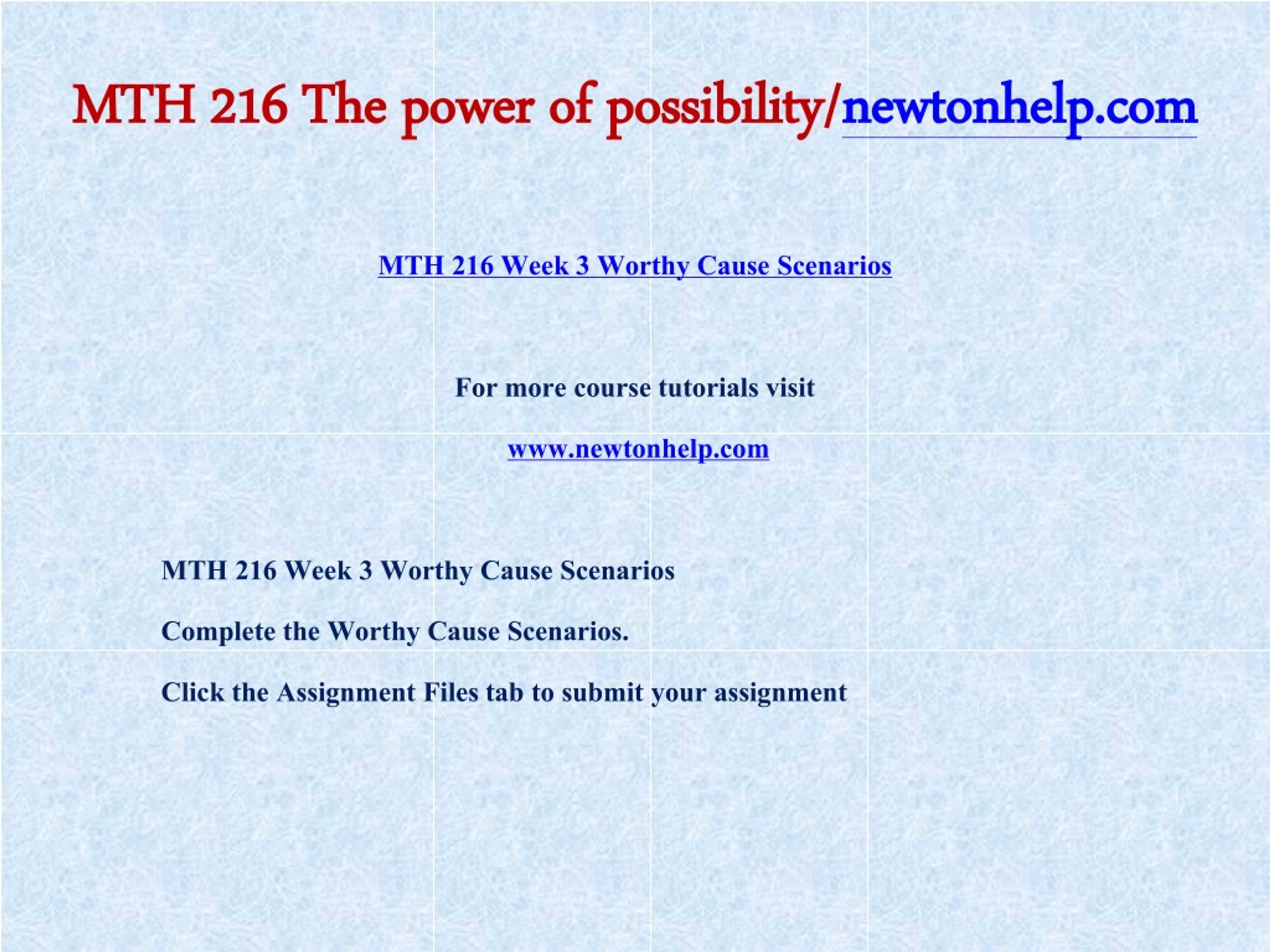 MTH 216 The power of possibility/newtonhelp.com

MTH 216 Week 3 Worthy Cause Scenarios

For more course tutorials visit

www.newtonhelp.com

MTH 216 Week 3 Worthy Cause Scenarios

Complete the Worthy Cause Scenarios.

Click the Assignment Files tab to submit your assignment